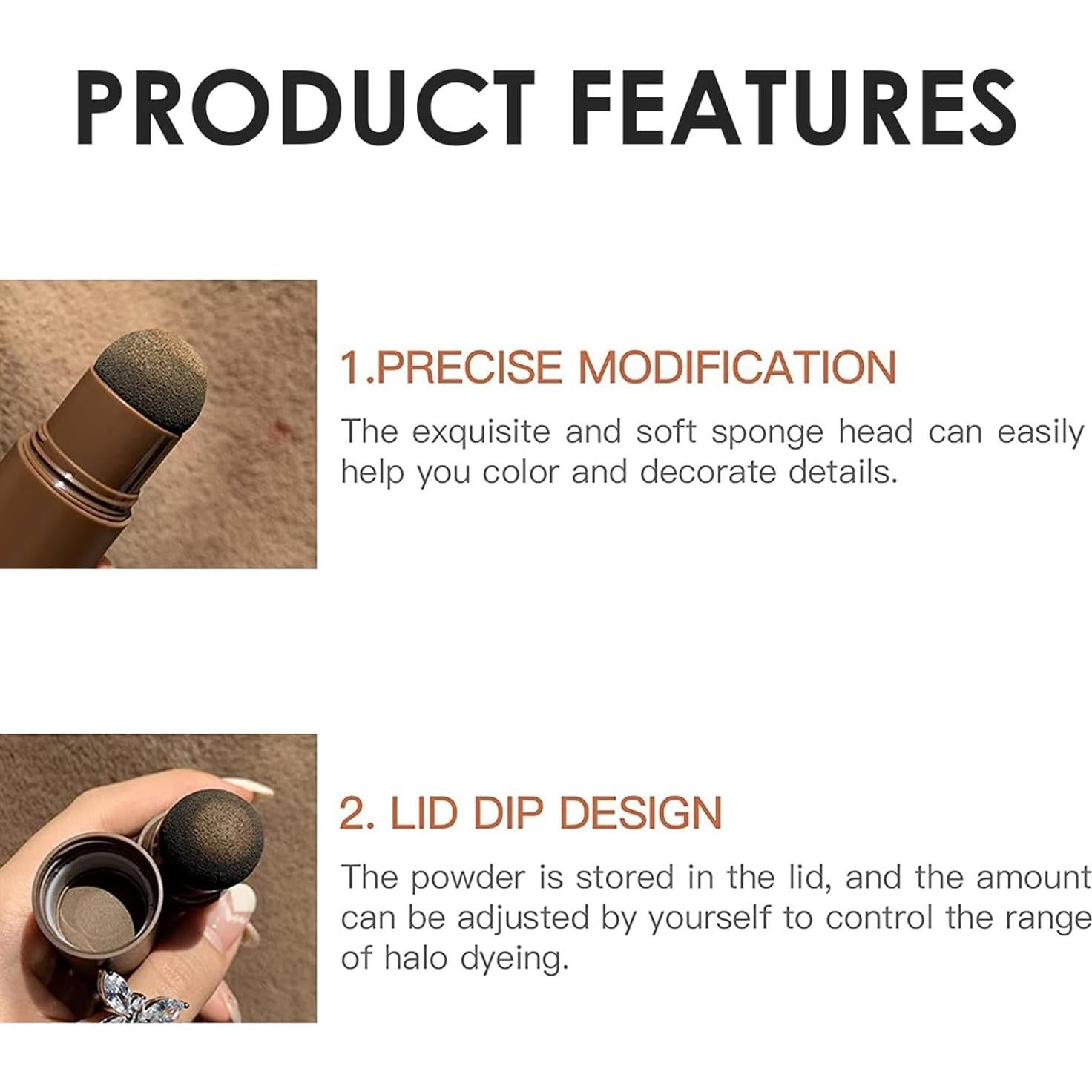 PRODUCT FEATURES

1.PRECISE MODIFICATION

The exquisite and soft sponge head can easily help you color and decorate details.

2. LID DIP DESIGN

The powder is stored in the lid, and the amount can be adjusted by yourself to control the range of halo dyeing.